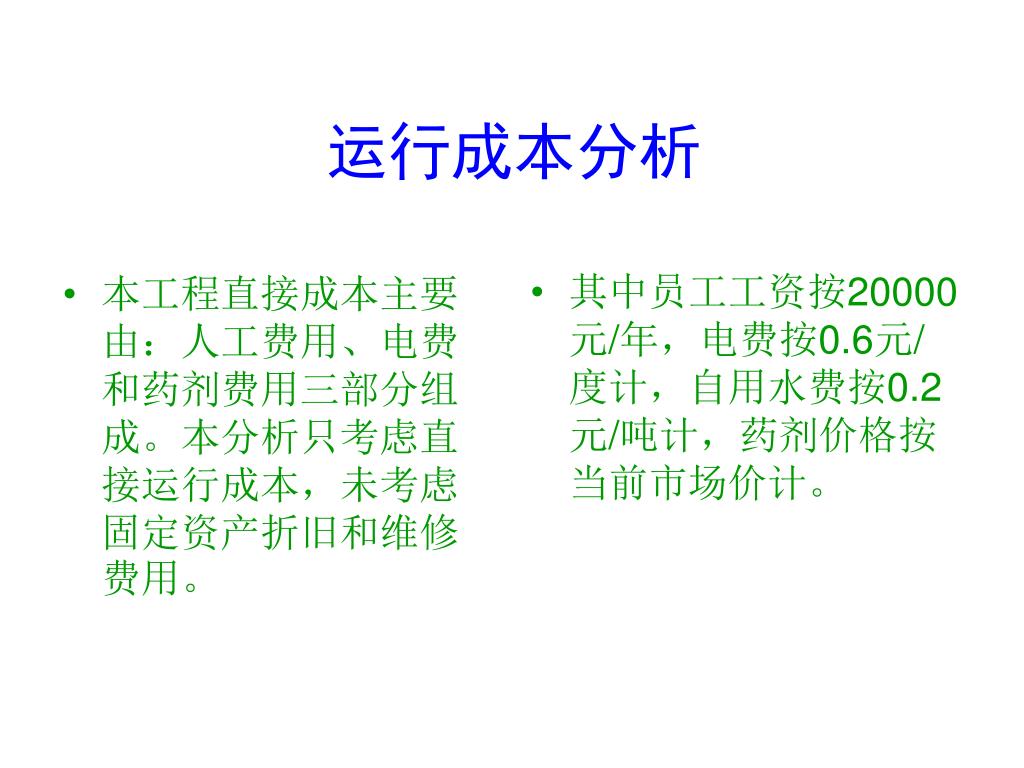 运行成本分析

• 本工程直接成本主要由：人工费用、电费和药剂费用三部分组成。本分析只考虑直接运行成本，未考虑固定资产折旧和维修费用。

• 其中员工工资按20000元/年，电费按0.6元/度计，自用水费按0.2元/吨计，药剂价格按当前市场价计。